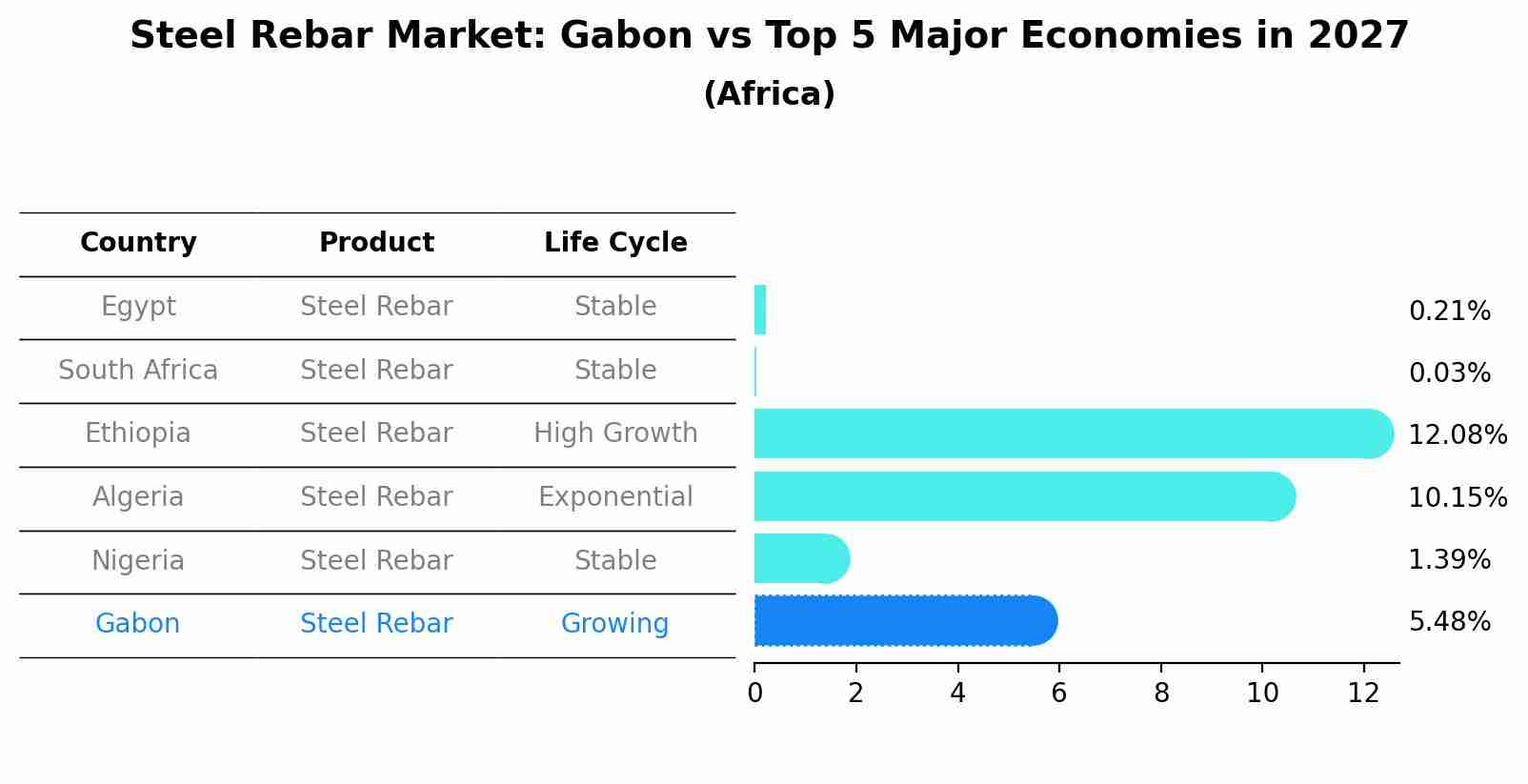 Steel Rebar Market: Gabon vs Top 5 Major Economies in 2027
(Africa)

| Country | Product | Life Cycle |
|---|---|---|
| Egypt | Steel Rebar | Stable |
| South Africa | Steel Rebar | Stable |
| Ethiopia | Steel Rebar | High Growth |
| Algeria | Steel Rebar | Exponential |
| Nigeria | Steel Rebar | Stable |
| Gabon | Steel Rebar | Growing |

0.21%
0.03%
12.08%
10.15%
1.39%
5.48%

0 2 4 6 8 10 12